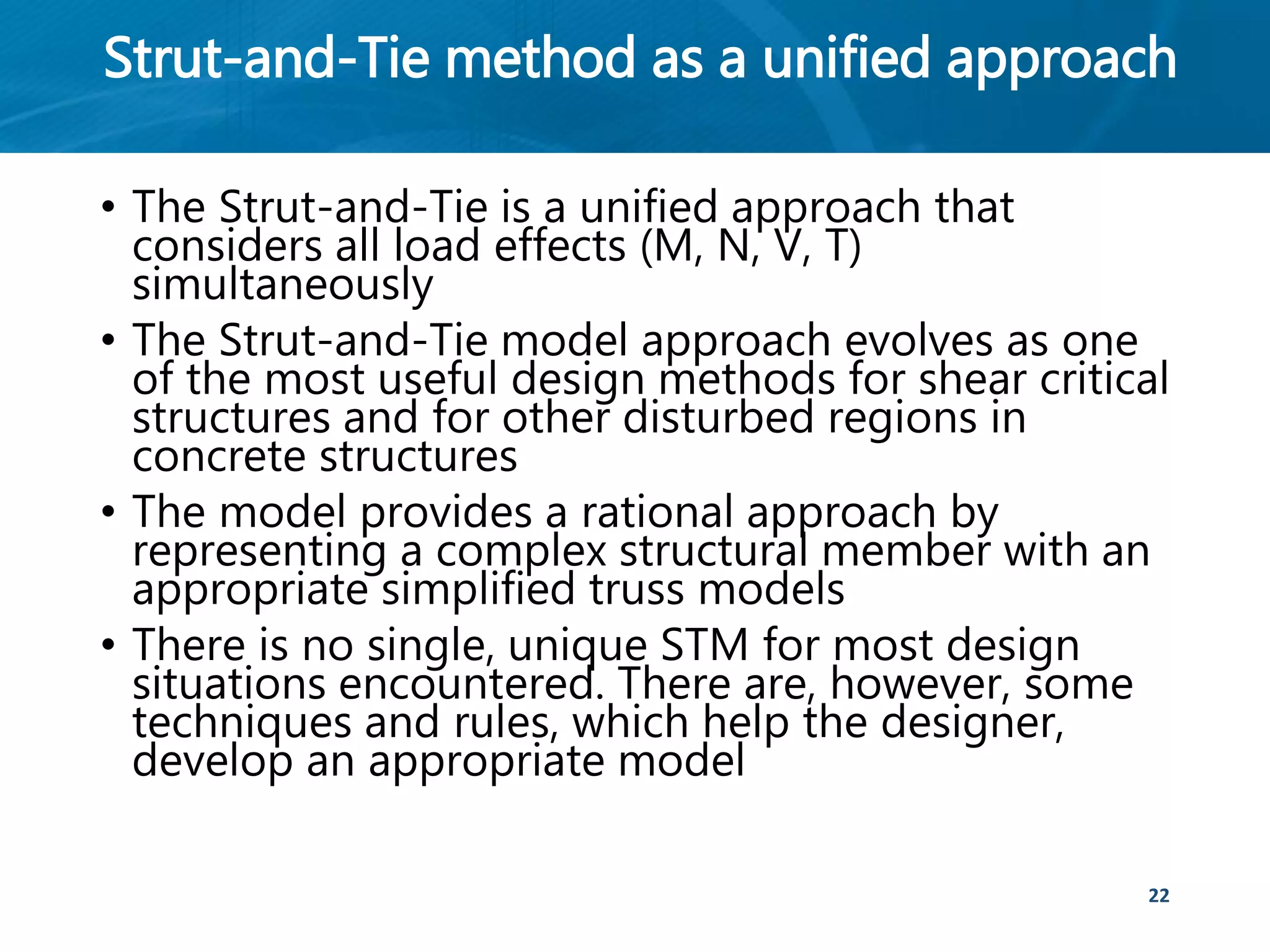 Strut-and-Tie method as a unified approach

• The Strut-and-Tie is a unified approach that considers all load effects (M, N, V, T) simultaneously

• The Strut-and-Tie model approach evolves as one of the most useful design methods for shear critical structures and for other disturbed regions in concrete structures

• The model provides a rational approach by representing a complex structural member with an appropriate simplified truss models

• There is no single, unique STM for most design situations encountered. There are, however, some techniques and rules, which help the designer, develop an appropriate model

22